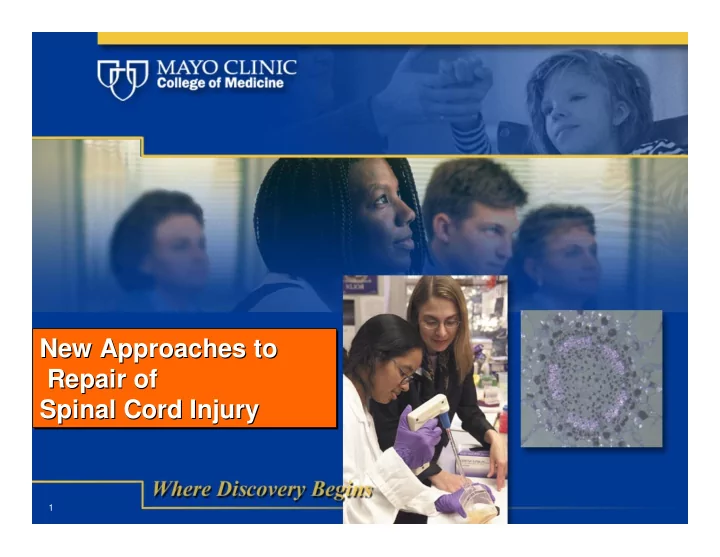 MAYO CLINIC
College of Medicine

New Approaches to Repair of Spinal Cord Injury

Where Discovery Begins

1